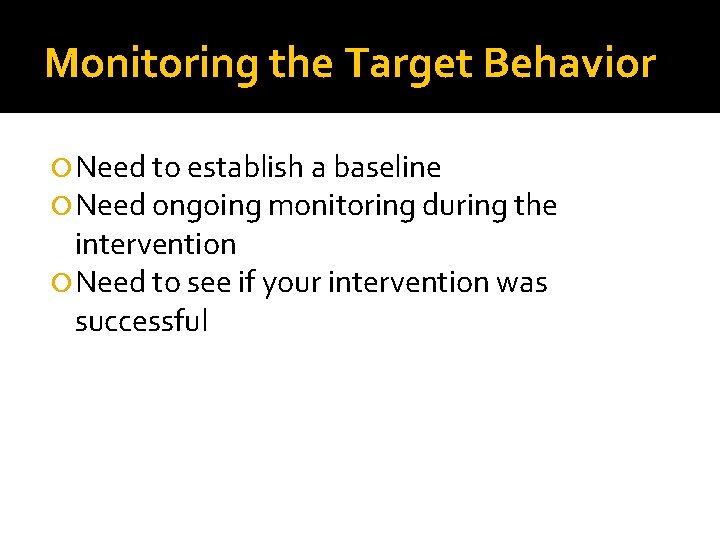 Monitoring the Target Behavior

Need to establish a baseline
Need ongoing monitoring during the intervention
Need to see if your intervention was successful